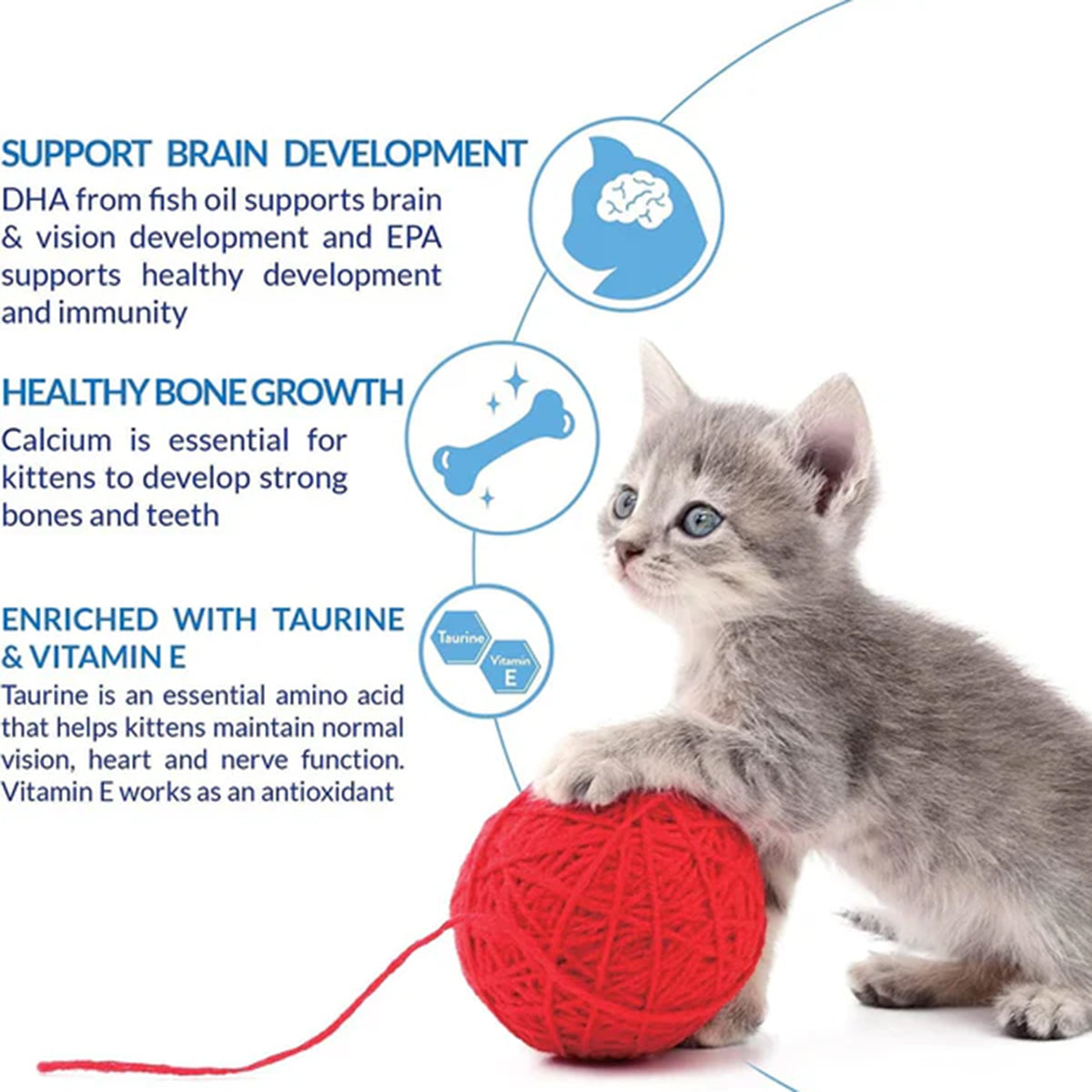 SUPPORT BRAIN DEVELOPMENT
DHA from fish oil supports brain & vision development and EPA supports healthy development and immunity

HEALTHY BONE GROWTH
Calcium is essential for kittens to develop strong bones and teeth

ENRICHED WITH TAURINE & VITAMIN E
Taurine is an essential amino acid that helps kittens maintain normal vision, heart and nerve function. Vitamin E works as an antioxidant

Taurine
Vitamin E